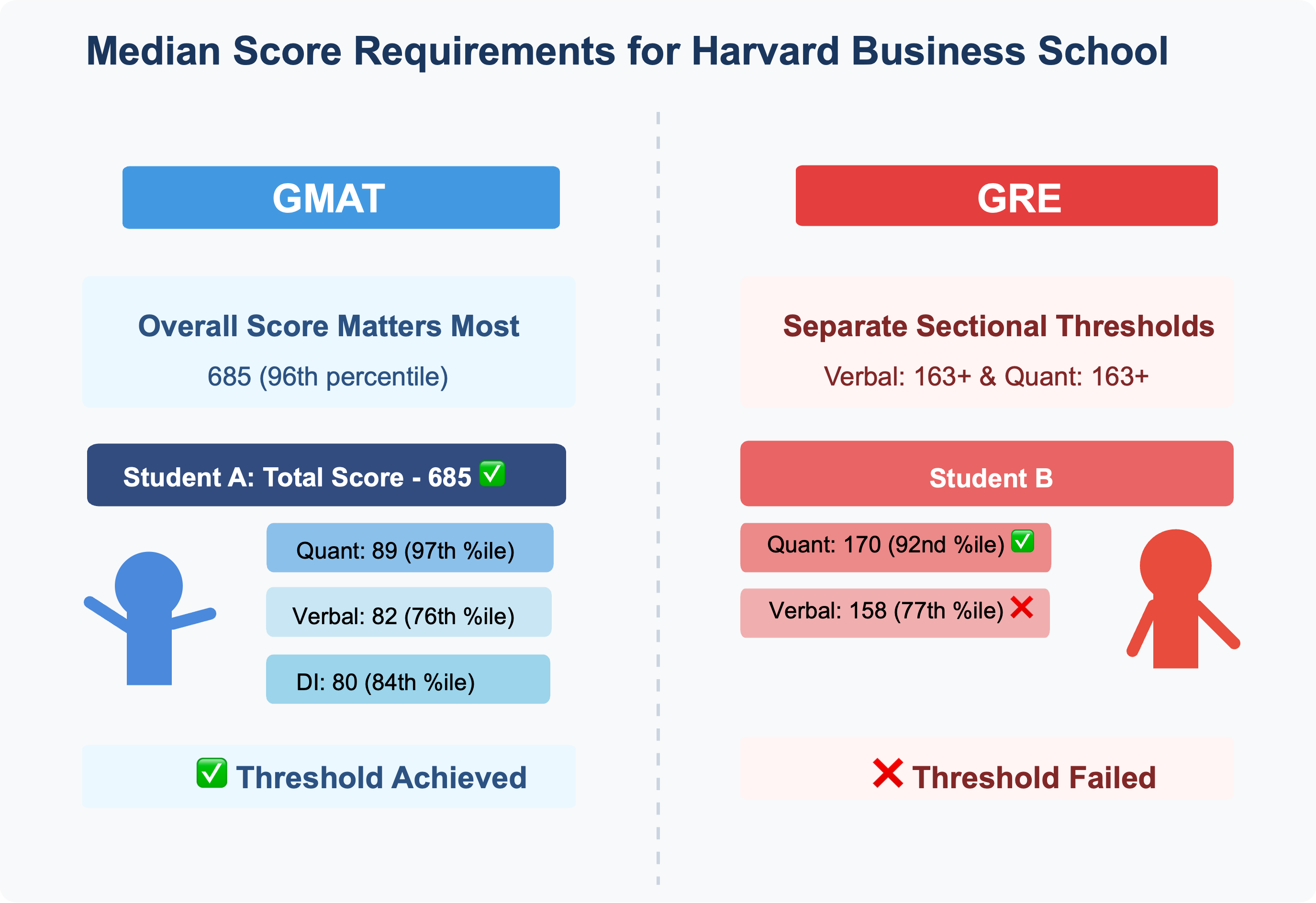 Median Score Requirements for Harvard Business School

GMAT

Overall Score Matters Most

685 (96th percentile)

Student A: Total Score - 685 ✅

Quant: 89 (97th %ile)

Verbal: 82 (76th %ile)

DI: 80 (84th %ile)

✅ Threshold Achieved

GRE

Separate Sectional Thresholds

Verbal: 163+ & Quant: 163+

Student B

Quant: 170 (92nd %ile) ✅

Verbal: 158 (77th %ile) ❌

❌ Threshold Failed